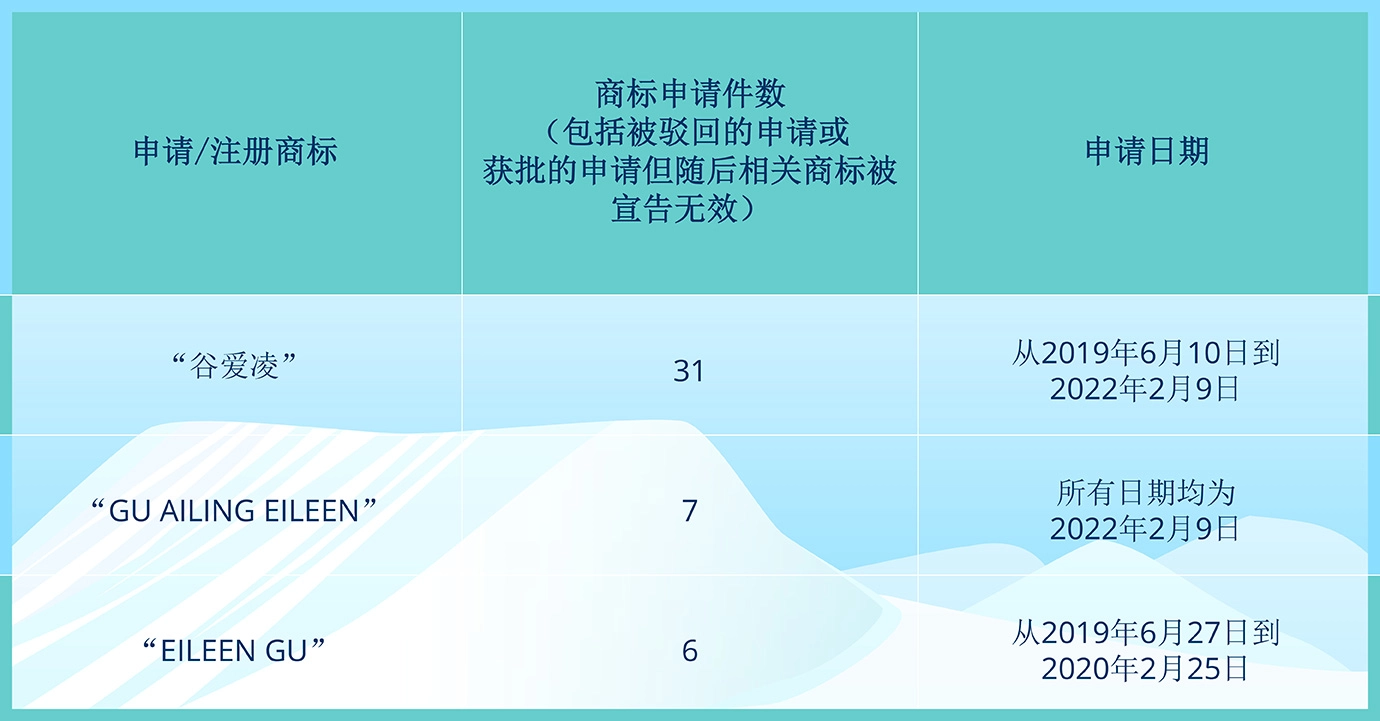 | 申请/注册商标 | 商标申请件数（包括被驳回的申请或获批的申请但随后相关商标被宣告无效） | 申请日期 |
|---|---|---|
| “谷爱凌” | 31 | 从2019年6月10日到2022年2月9日 |
| “GU AILING EILEEN” | 7 | 所有日期均为2022年2月9日 |
| “EILEEN GU” | 6 | 从2019年6月27日到2020年2月25日 |